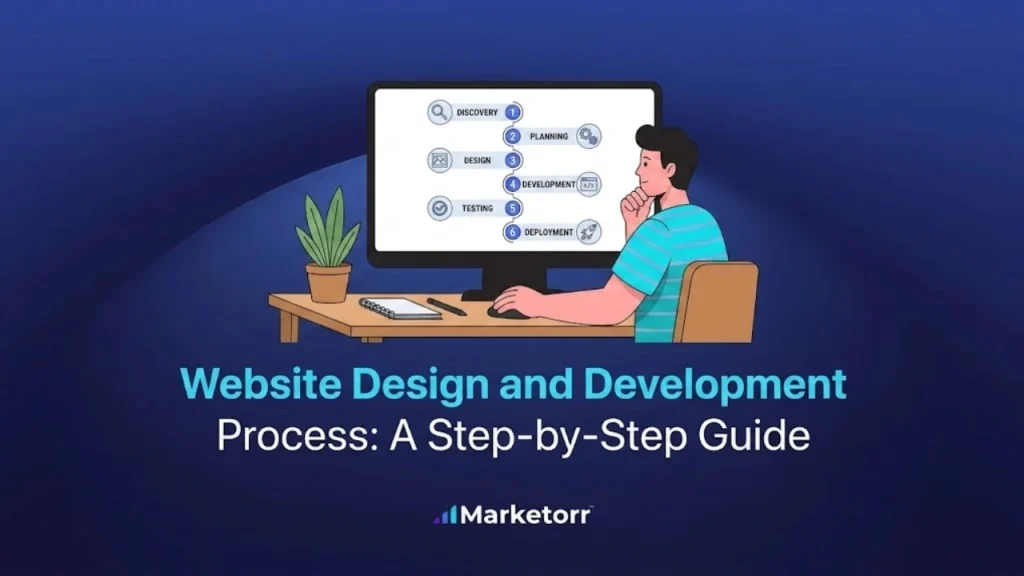 DISCOVERY 1
2 PLANNING
DESIGN 3
4 DEVELOPMENT
TESTING 5
6 DEPLOYMENT

Website Design and Development Process: A Step-by-Step Guide

Marketorr